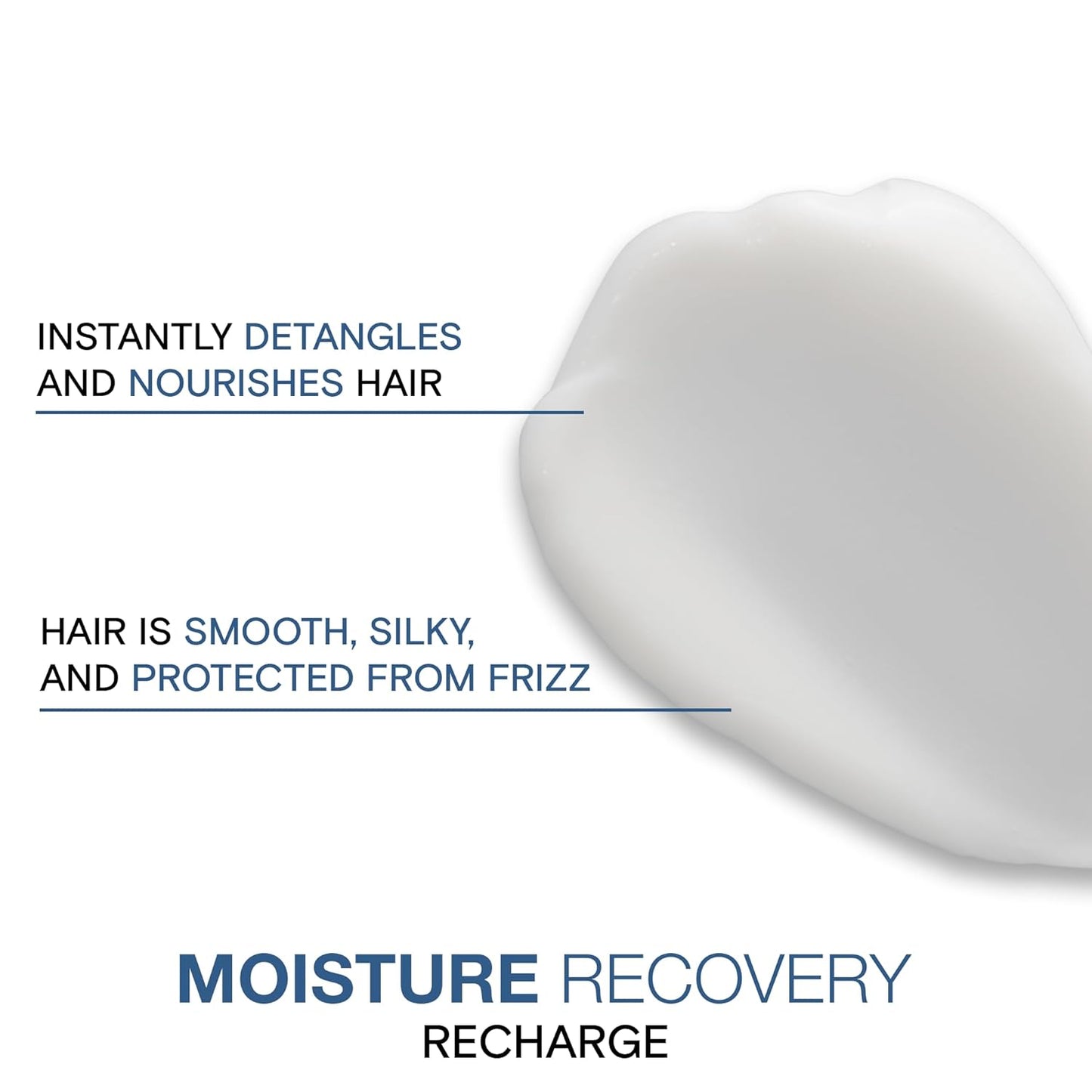 INSTANTLY DETANGLES AND NOURISHES HAIR

HAIR IS SMOOTH, SILKY, AND PROTECTED FROM FRIZZ

MOISTURE RECOVERY
RECHARGE